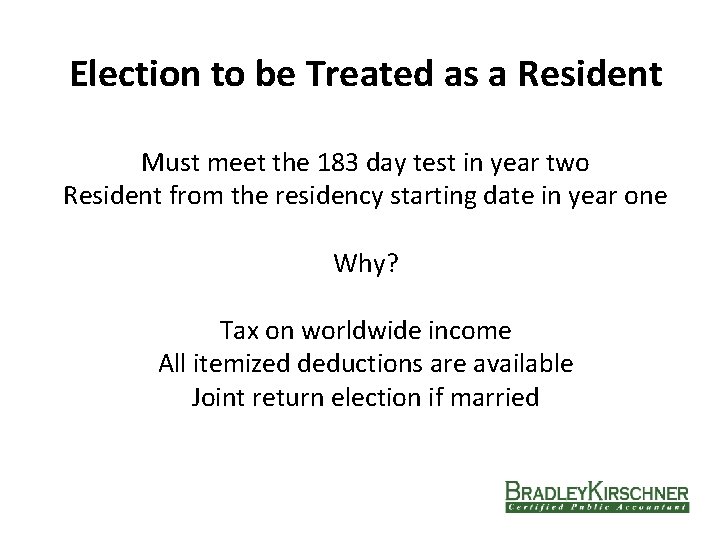 Election to be Treated as a Resident

Must meet the 183 day test in year two
Resident from the residency starting date in year one

Why?

Tax on worldwide income
All itemized deductions are available
Joint return election if married

BRADLEYKIRSCHNER
Certified Public Accountant